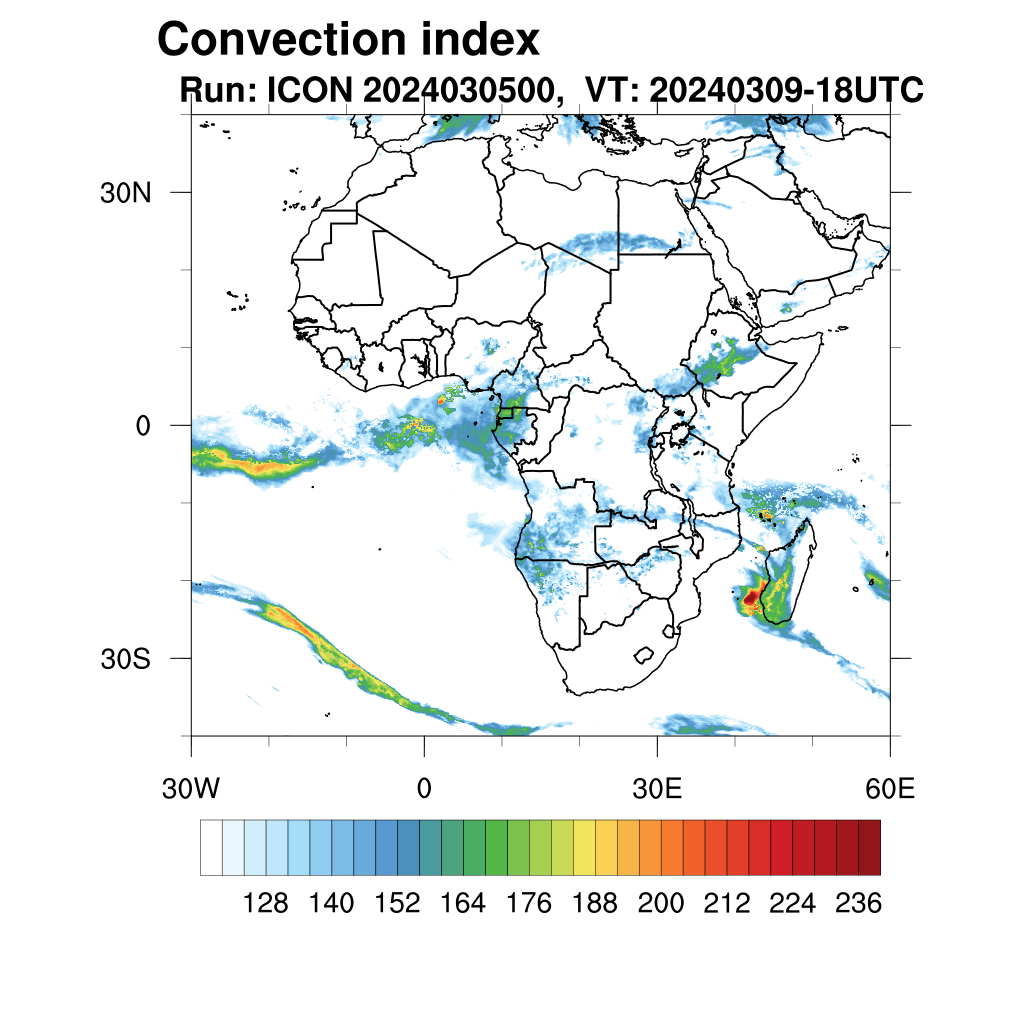 Convection index

Run: ICON 2024030500, VT: 20240309-18UTC

30N
0
30S

30W
0
30E
60E

128 140 152 164 176 188 200 212 224 236